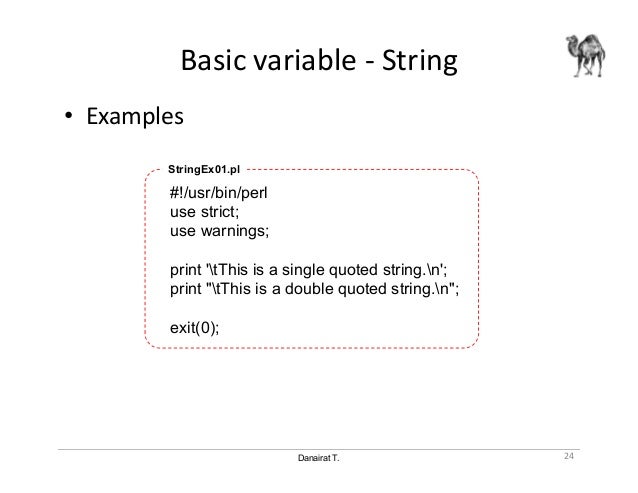 Basic variable - String

• Examples

StringEx01.pl

#!/usr/bin/perl
use strict;
use warnings;

print '\tThis is a single quoted string.\n';
print "\tThis is a double quoted string.\n";

exit(0);

Danairat T.

24